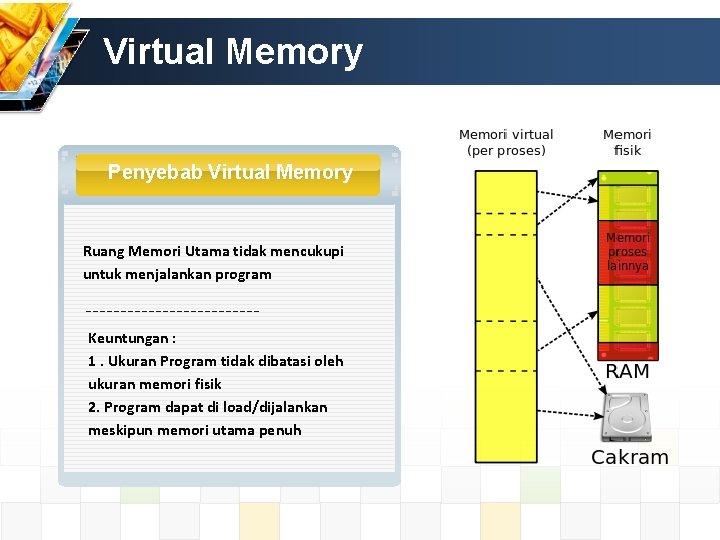 Virtual Memory

Penyebab Virtual Memory

Ruang Memori Utama tidak mencukupi untuk menjalankan program

-------------------------

Keuntungan :
1 . Ukuran Program tidak dibatasi oleh ukuran memori fisik
2. Program dapat di load/dijalankan meskipun memori utama penuh

Memori virtual (per proses)

Memori fisik

Memori proses lainnya

RAM

Cakram